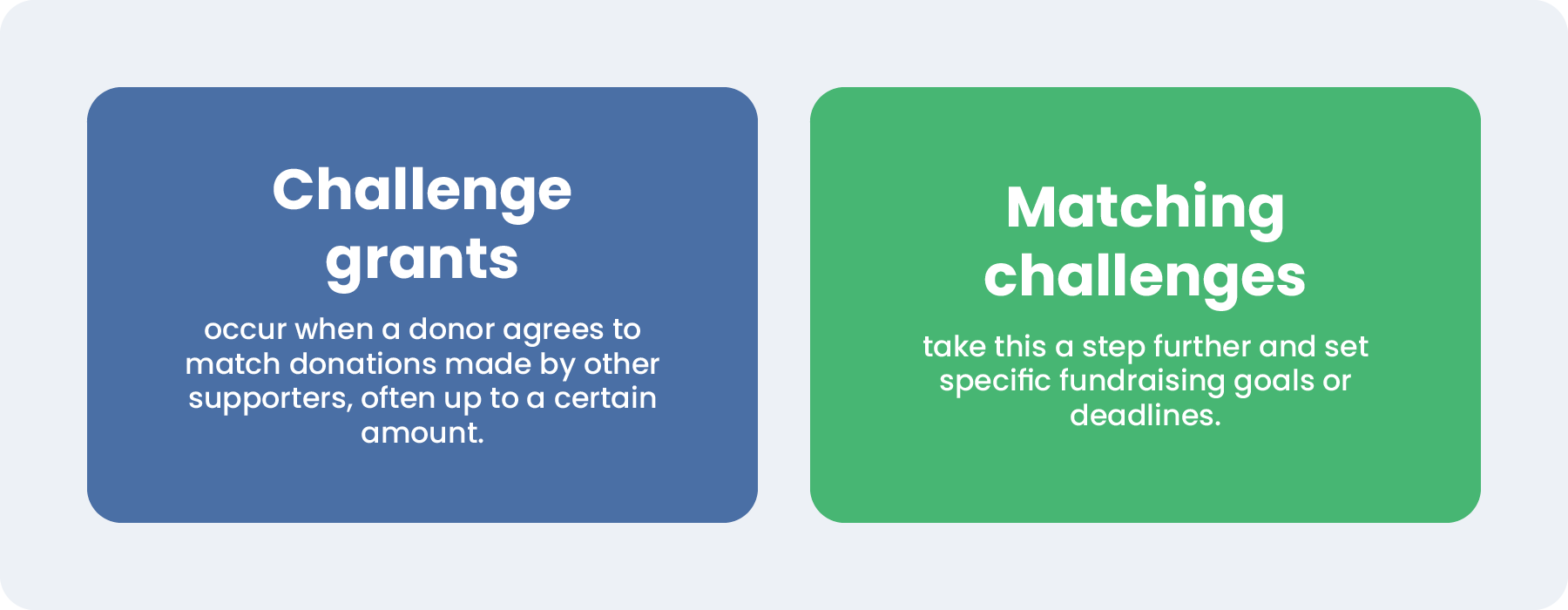 Challenge grants

occur when a donor agrees to match donations made by other supporters, often up to a certain amount.

Matching challenges

take this a step further and set specific fundraising goals or deadlines.